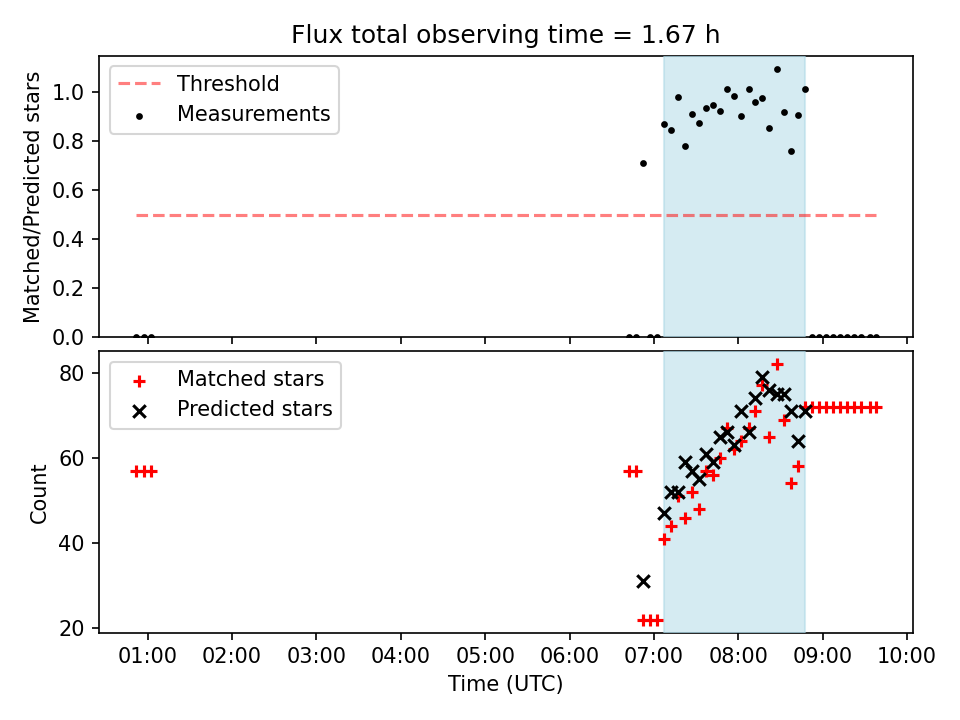 Flux total observing time = 1.67 h

Threshold
Measurements

Matched/Predicted stars

1.0
0.8
0.6
0.4
0.2
0.0

Matched stars
Predicted stars

Count

80
60
40
20

01:00 02:00 03:00 04:00 05:00 06:00 07:00 08:00 09:00 10:00

Time (UTC)